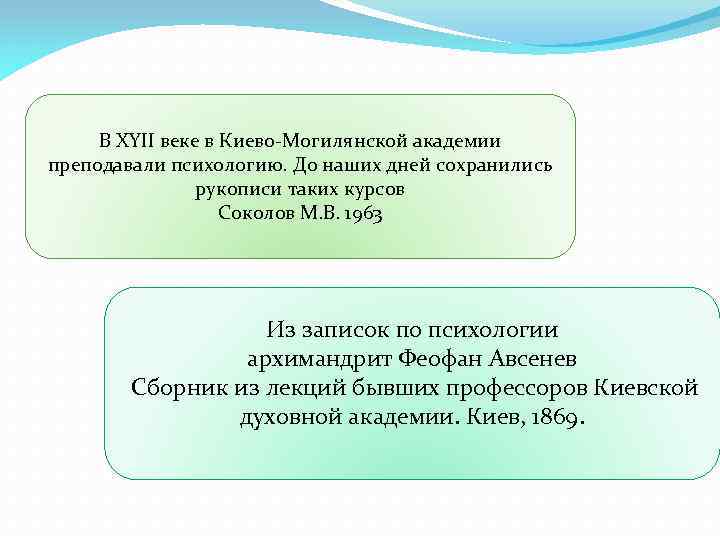 В XYII веке в Киево-Могилянской академии преподавали психологию. До наших дней сохранились рукописи таких курсов
Соколов М.В. 1963

Из записок по психологии
архимандрит Феофан Авсенев
Сборник из лекций бывших профессоров Киевской духовной академии. Киев, 1869.